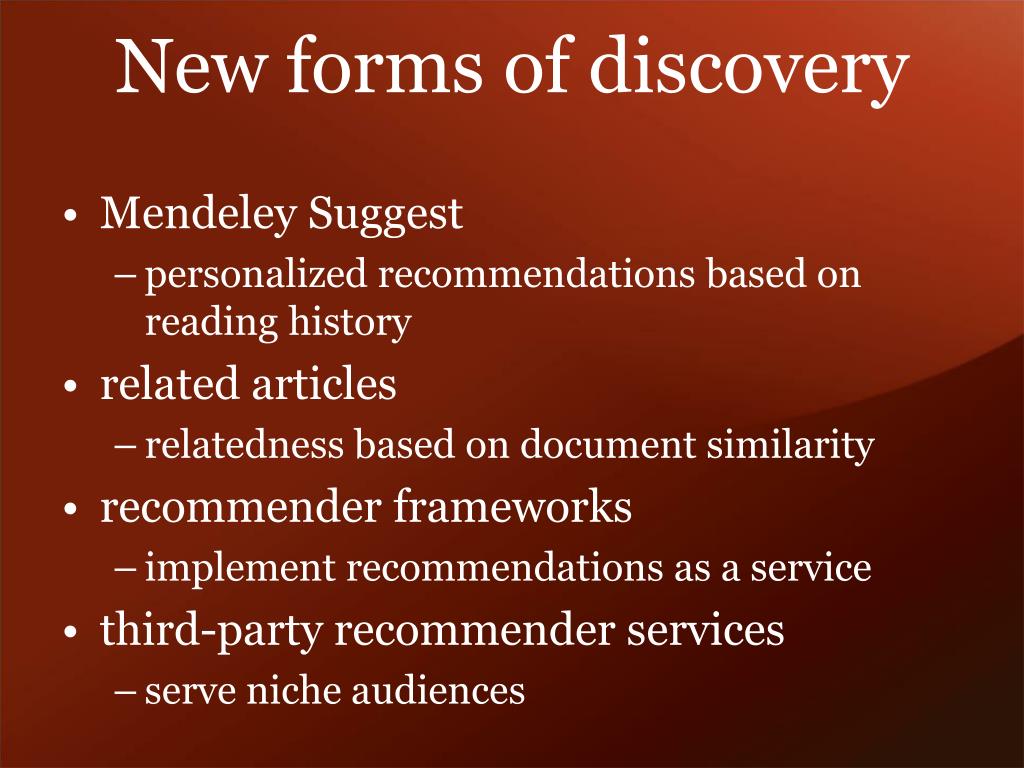 New forms of discovery

• Mendeley Suggest
 – personalized recommendations based on reading history
• related articles
 – relatedness based on document similarity
• recommender frameworks
 – implement recommendations as a service
• third-party recommender services
 – serve niche audiences